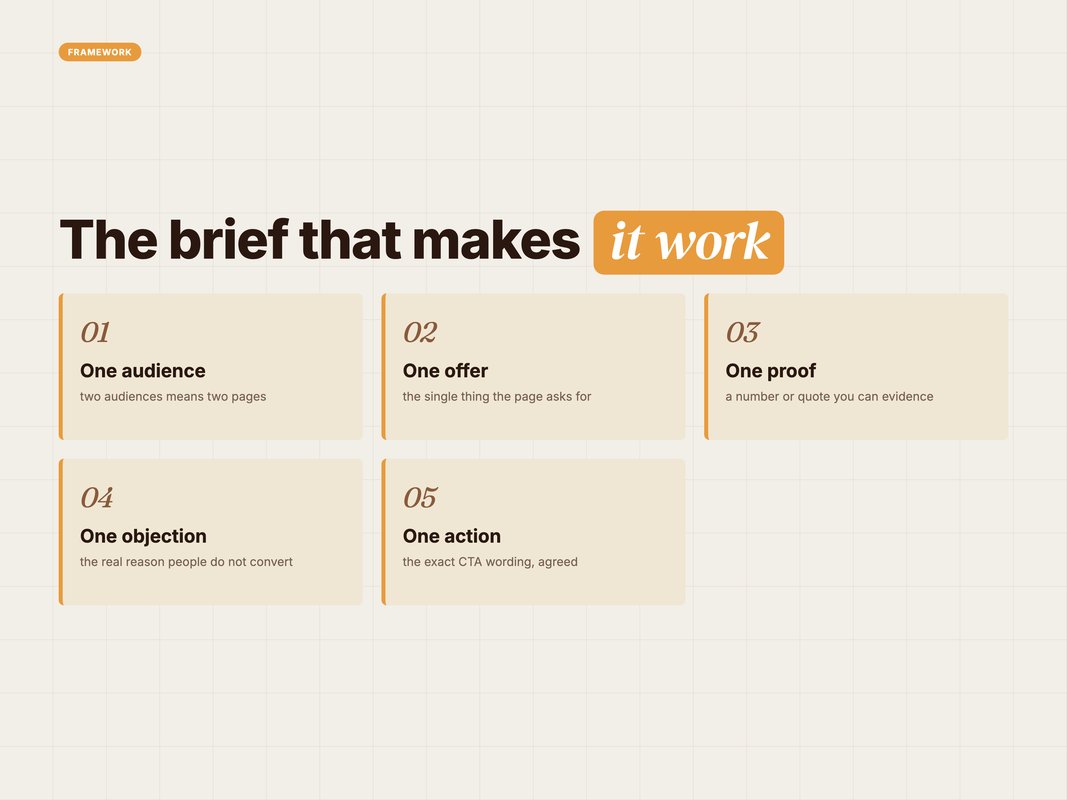 FRAMEWORK

The brief that makes it work

01
One audience
two audiences means two pages

02
One offer
the single thing the page asks for

03
One proof
a number or quote you can evidence

04
One objection
the real reason people do not convert

05
One action
the exact CTA wording, agreed